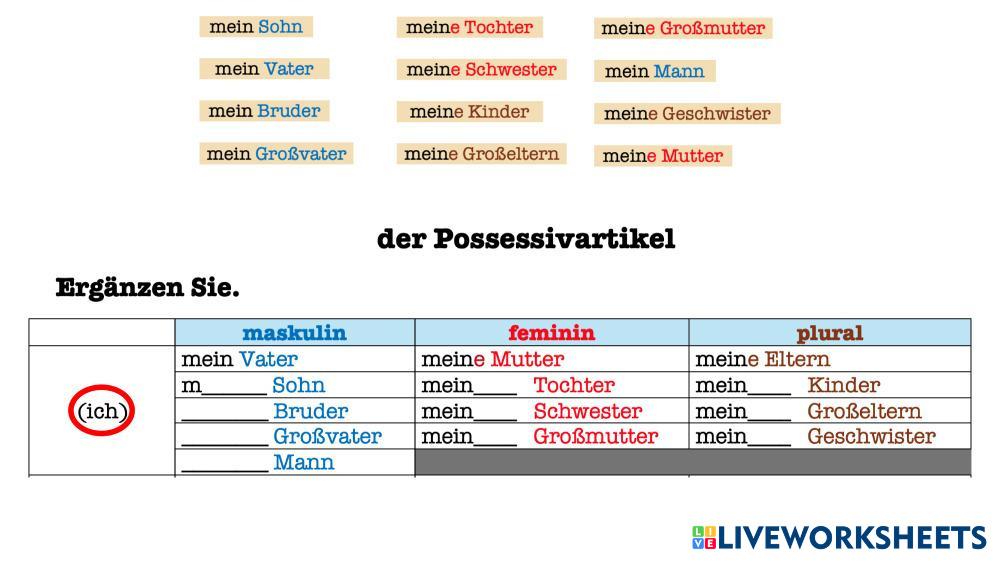 mein Sohn
mein Vater
mein Bruder
mein Großvater

meine Tochter
meine Schwester
meine Kinder
meine Großeltern

meine Großmutter
mein Mann
meine Geschwister
meine Mutter

der Possessivartikel

Ergänzen Sie.

| | maskulin | feminin | plural |
|---|---|---|---|
| (ich) | mein Vater | meine Mutter | meine Eltern |
| | m______ Sohn | mein____ Tochter | mein____ Kinder |
| | ________ Bruder | mein____ Schwester | mein____ Großeltern |
| | ________ Großvater | mein____ Großmutter | mein____ Geschwister |
| | ________ Mann | | |

LIVEWORKSHEETS